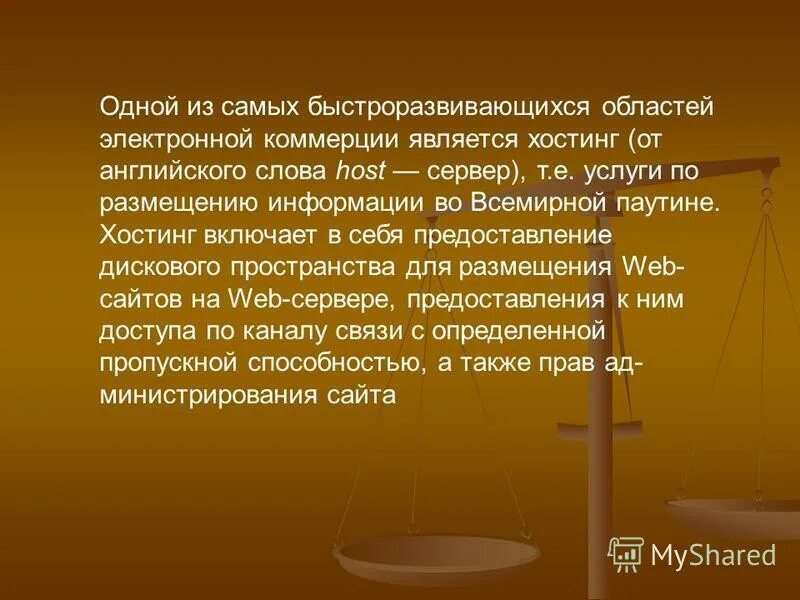 Одной из самых быстроразвивающихся областей электронной коммерции является хостинг (от английского слова host — сервер), т.е. услуги по размещению информации во Всемирной паутине. Хостинг включает в себя предоставление дискового пространства для размещения Web-сайтов на Web-сервере, предоставления к ним доступа по каналу связи с определенной пропускной способностью, а также прав администрирования сайта

MyShared